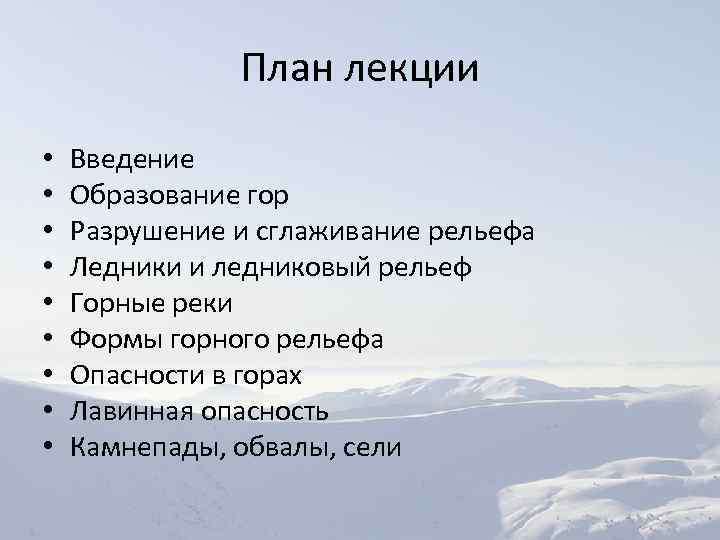 План лекции

• Введение
• Образование гор
• Разрушение и сглаживание рельефа
• Ледники и ледниковый рельеф
• Горные реки
• Формы горного рельефа
• Опасности в горах
• Лавинная опасность
• Камнепады, обвалы, сели